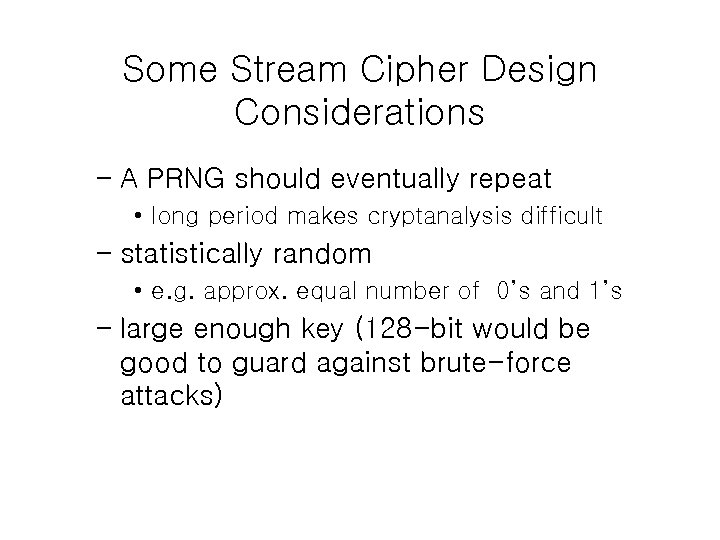 Some Stream Cipher Design Considerations

– A PRNG should eventually repeat

• long period makes cryptanalysis difficult

– statistically random

• e.g. approx. equal number of 0's and 1's

– large enough key (128-bit would be good to guard against brute-force attacks)